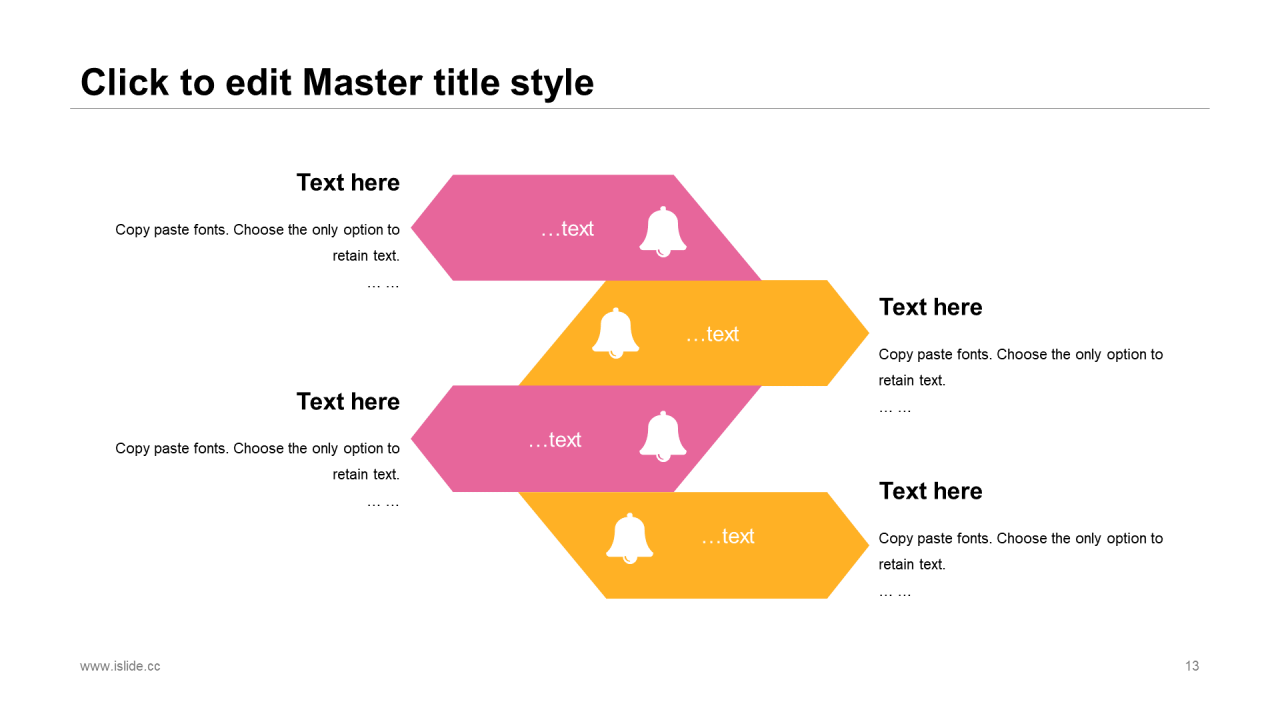 Click to edit Master title style

Text here

Copy paste fonts. Choose the only option to retain text.
… …

…text

…text

Text here

Copy paste fonts. Choose the only option to retain text.
… …

Text here

Copy paste fonts. Choose the only option to retain text.
… …

…text

…text

Text here

Copy paste fonts. Choose the only option to retain text.
… …

www.islide.cc

13